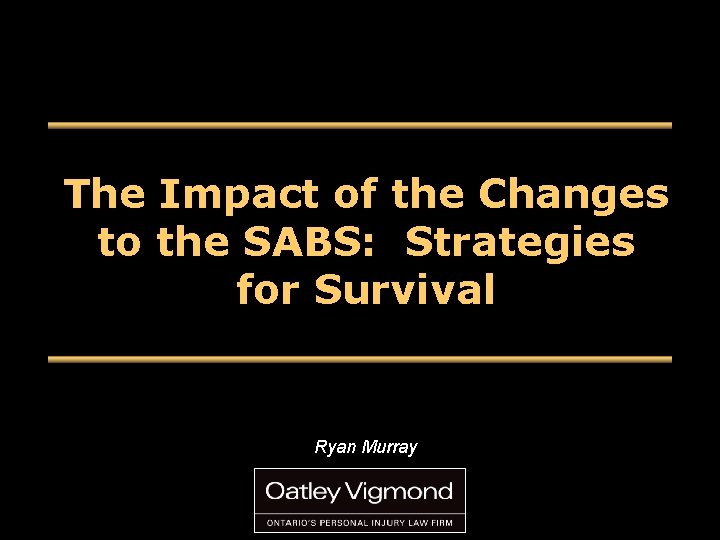 The Impact of the Changes to the SABS: Strategies for Survival

Ryan Murray

Oatley Vigmond

ONTARIO'S PERSONAL INJURY LAW FIRM